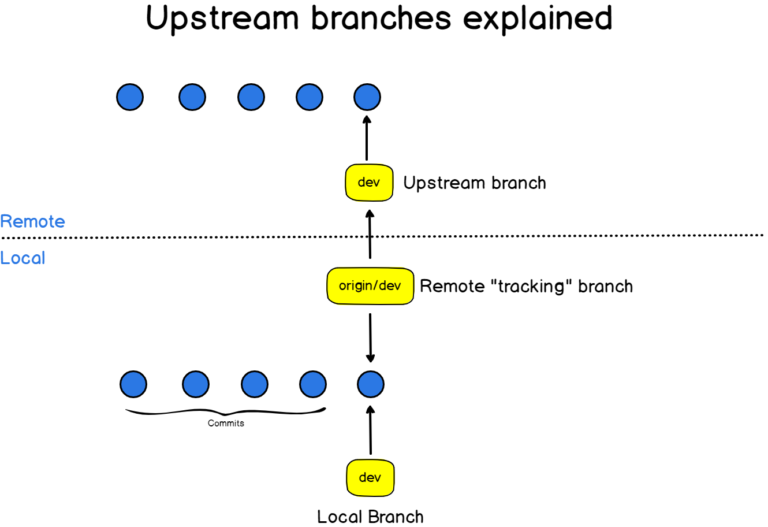 Upstream branches explained

dev Upstream branch

Remote

Local

origin/dev Remote "tracking" branch

Commits

dev

Local Branch